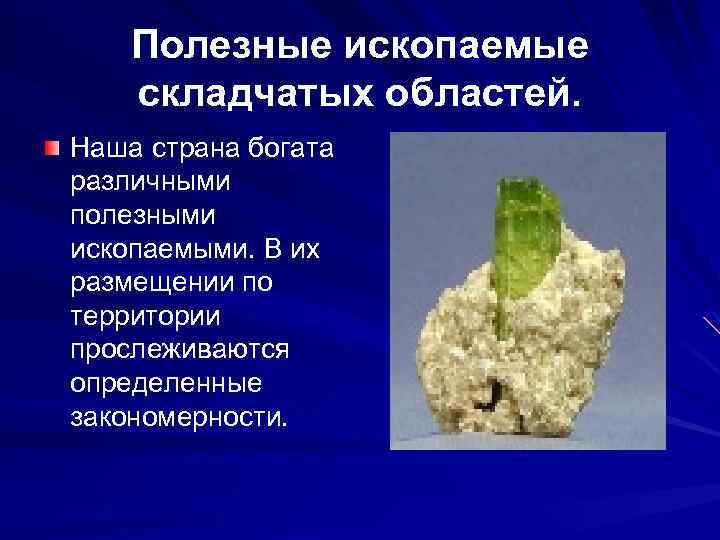 Полезные ископаемые складчатых областей.

Наша страна богата различными полезными ископаемыми. В их размещении по территории прослеживаются определенные закономерности.